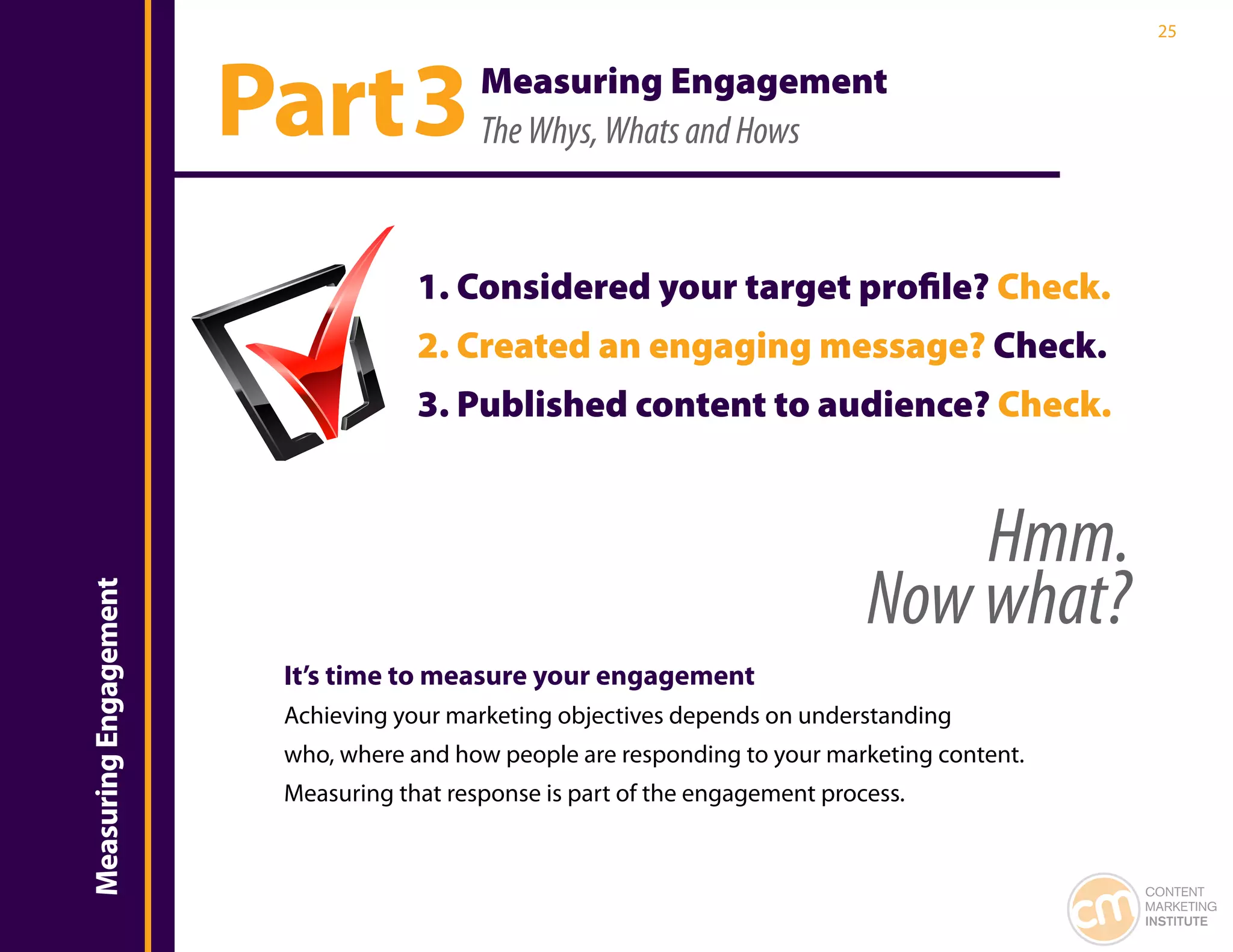 25

Part 3 Measuring Engagement
The Whys, Whats and Hows

1. Considered your target profile? Check.
2. Created an engaging message? Check.
3. Published content to audience? Check.

Hmm.
Now what?

It's time to measure your engagement
Achieving your marketing objectives depends on understanding who, where and how people are responding to your marketing content. Measuring that response is part of the engagement process.

Measuring Engagement

cm CONTENT MARKETING INSTITUTE